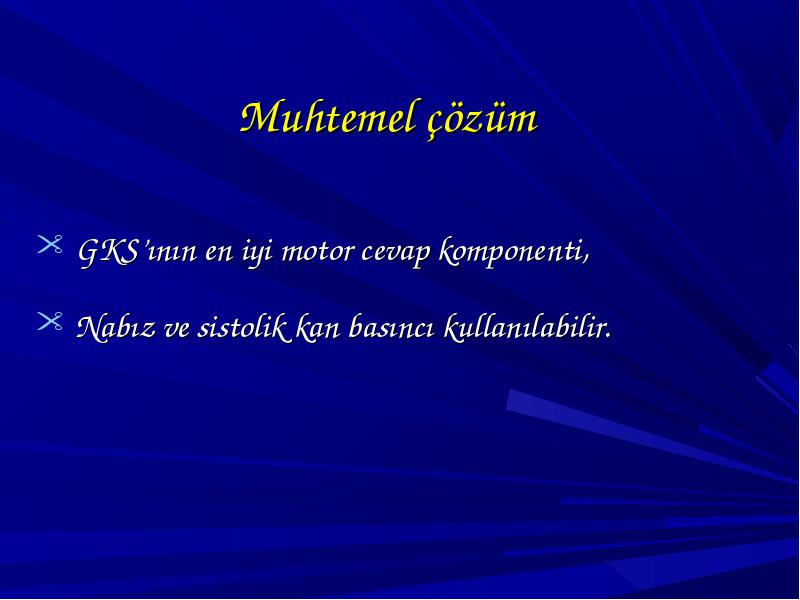 Muhtemel çözüm

GKS'ının en iyi motor cevap komponenti,

Nabız ve sistolik kan basıncı kullanılabilir.